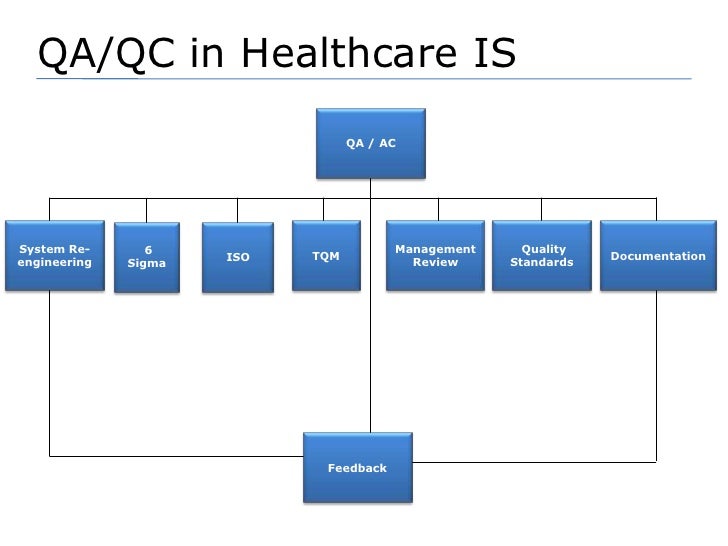 QA/QC in Healthcare IS

QA / AC

System Re-engineering

6 Sigma

ISO

TQM

Management Review

Quality Standards

Documentation

Feedback